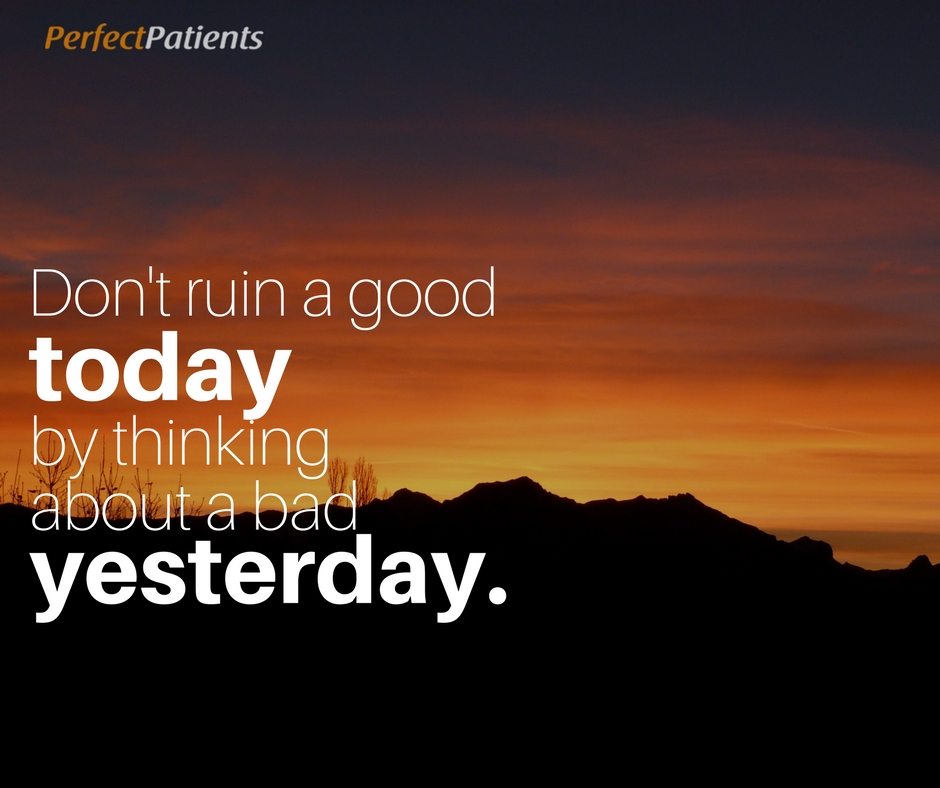 PerfectPatients

Don't ruin a good
today
by thinking
about a bad
yesterday.